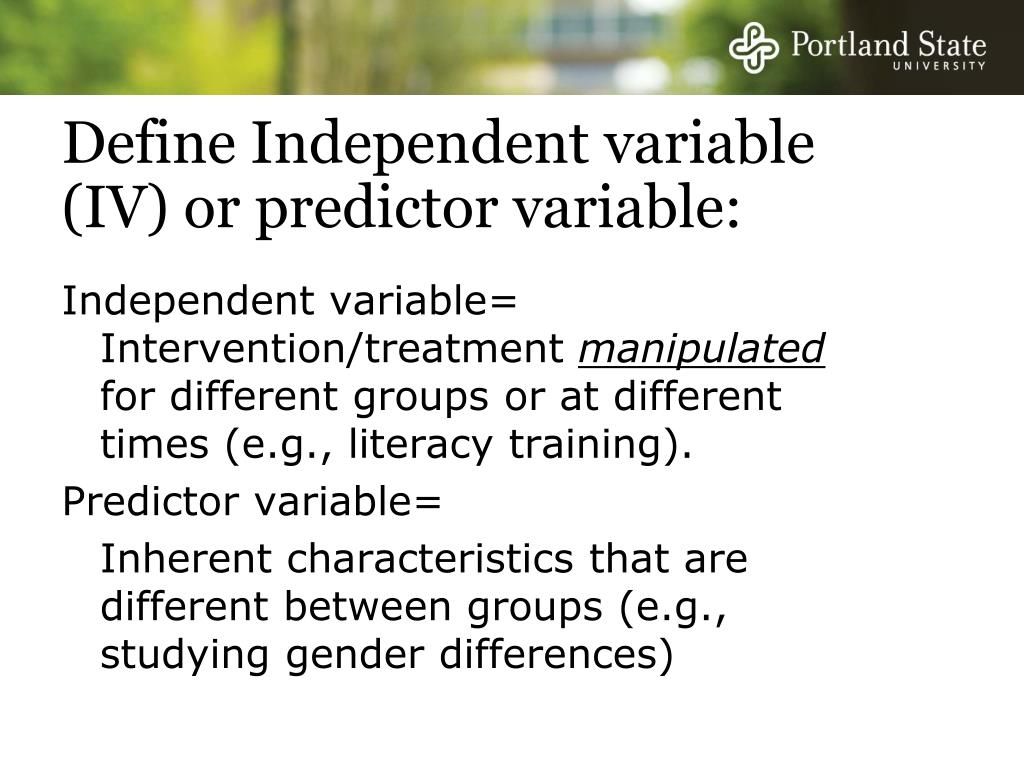 Portland State
UNIVERSITY

Define Independent variable (IV) or predictor variable:

Independent variable= Intervention/treatment manipulated for different groups or at different times (e.g., literacy training).

Predictor variable=

Inherent characteristics that are different between groups (e.g., studying gender differences)